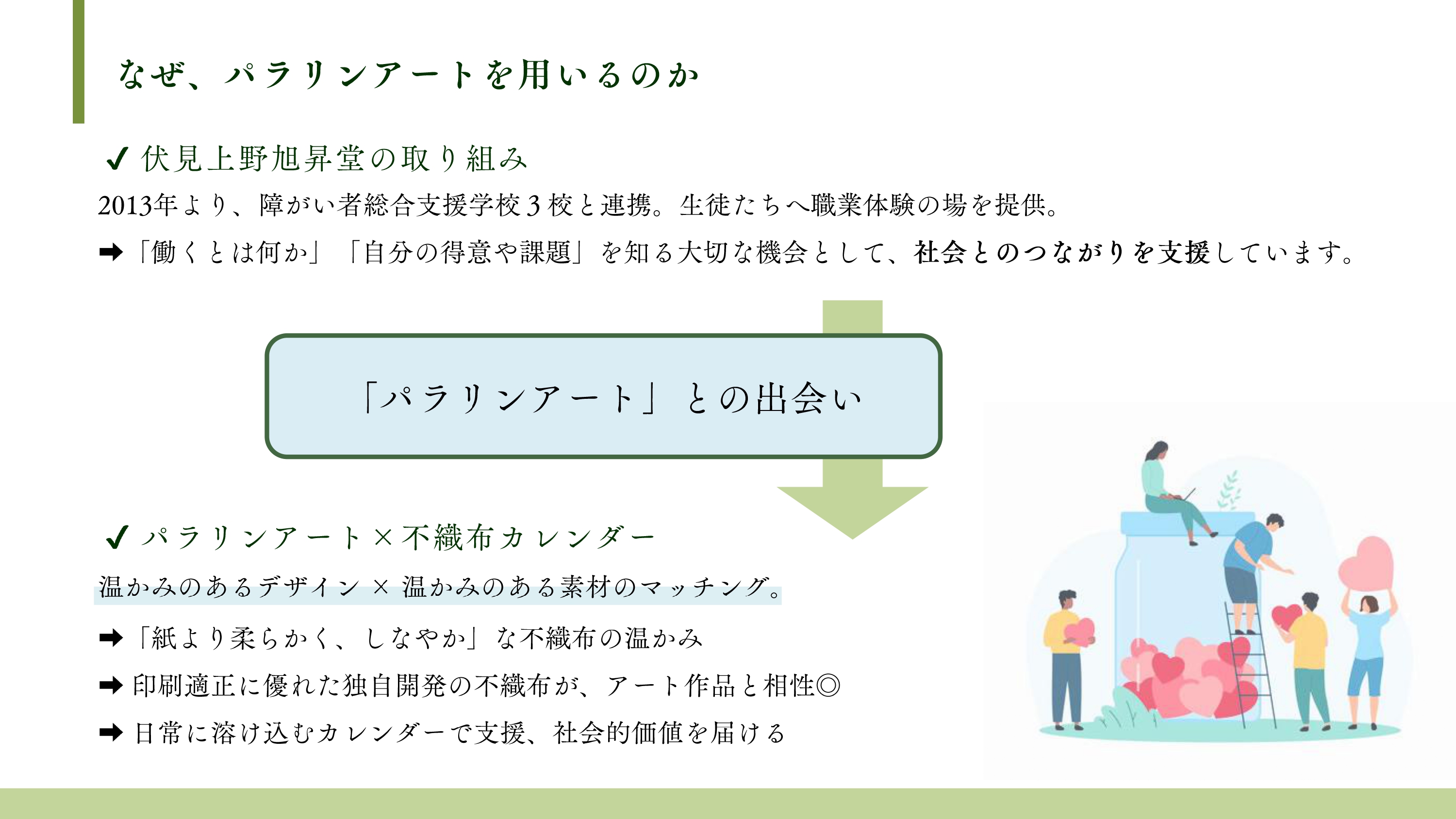 なぜ、パラリンアートを用いるのか

✔ 伏見上野旭昇堂の取り組み

2013年より、障がい者総合支援学校３校と連携。生徒たちへ職業体験の場を提供。

➡「働くとは何か」「自分の得意や課題」を知る大切な機会として、社会とのつながりを支援しています。

「パラリンアート」との出会い

✔ パラリンアート×不織布カレンダー

温かみのあるデザイン × 温かみのある素材のマッチング。

➡「紙より柔らかく、しなやか」な不織布の温かみ

➡ 印刷適正に優れた独自開発の不織布が、アート作品と相性◎

➡ 日常に溶け込むカレンダーで支援、社会的価値を届ける